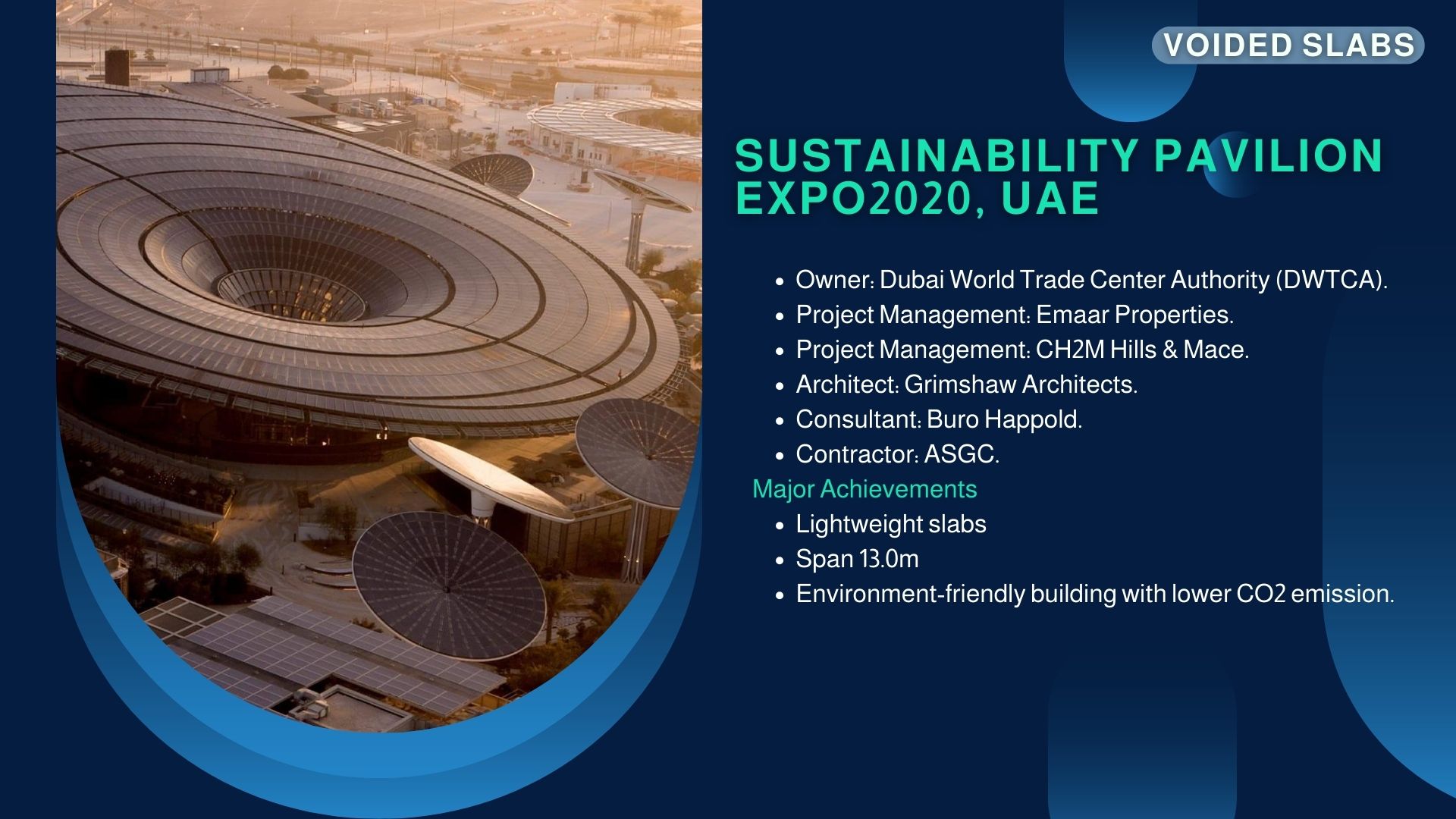 VOIDED SLABS

SUSTAINABILITY PAVILION EXPO2020, UAE

- Owner: Dubai World Trade Center Authority (DWTCA).
- Project Management: Emaar Properties.
- Project Management: CH2M Hills & Mace.
- Architect: Grimshaw Architects.
- Consultant: Buro Happold.
- Contractor: ASGC.

Major Achievements

- Lightweight slabs
- Span 13.0m
- Environment-friendly building with lower CO2 emission.